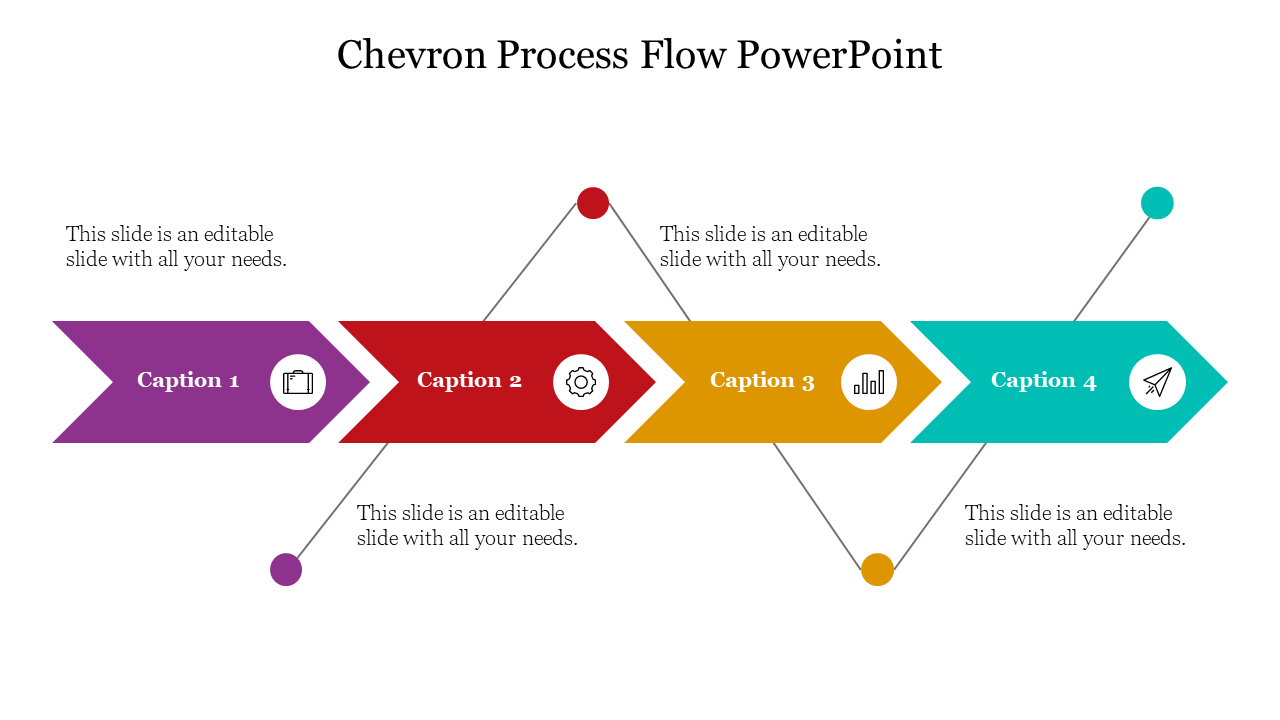 Chevron Process Flow PowerPoint

This slide is an editable slide with all your needs.

This slide is an editable slide with all your needs.

Caption 1

Caption 2

Caption 3

Caption 4

This slide is an editable slide with all your needs.

This slide is an editable slide with all your needs.